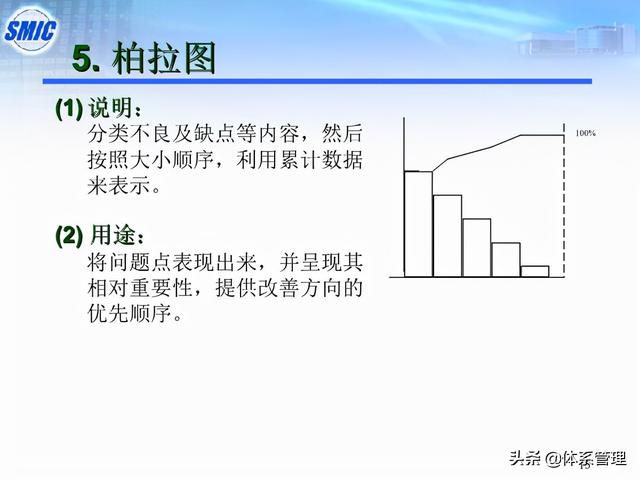 SMIC

5. 柏拉图

(1) 说明：
分类不良及缺点等内容，然后按照大小顺序，利用累计数据来表示。

(2) 用途：
将问题点表现出来，并呈现其相对重要性，提供改善方向的优先顺序。

100%

头条 @体系管理